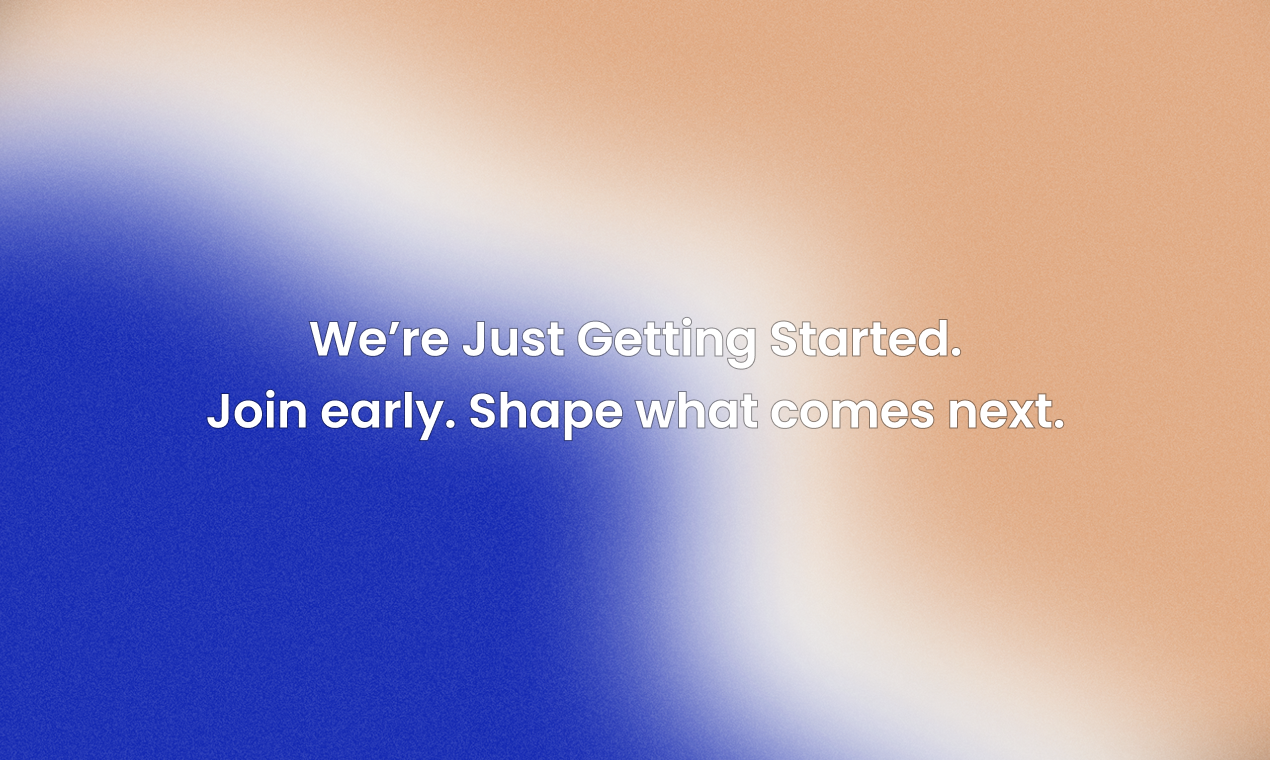 We’re Just Getting Started.
Join early. Shape what comes next.